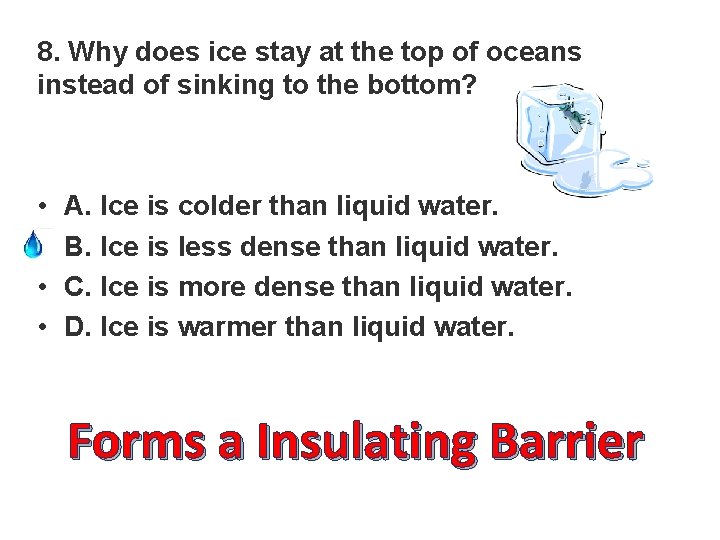 8. Why does ice stay at the top of oceans instead of sinking to the bottom?

• A. Ice is colder than liquid water.
B. Ice is less dense than liquid water.
• C. Ice is more dense than liquid water.
• D. Ice is warmer than liquid water.

Forms a Insulating Barrier